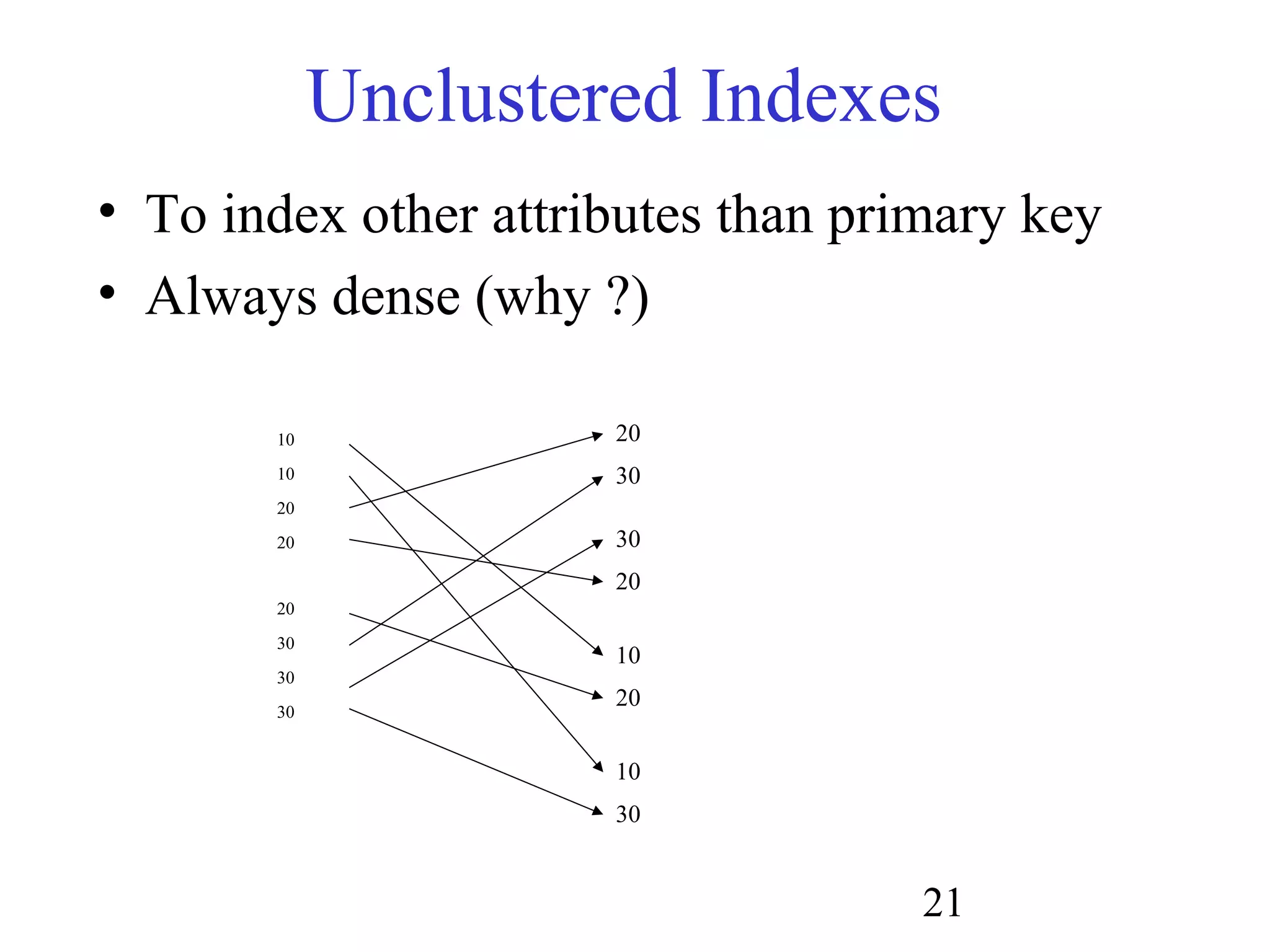 Unclustered Indexes

• To index other attributes than primary key
• Always dense (why ?)

10
10
20
20
20
30
30
30

20
30
30
20
10
20
10
30

21